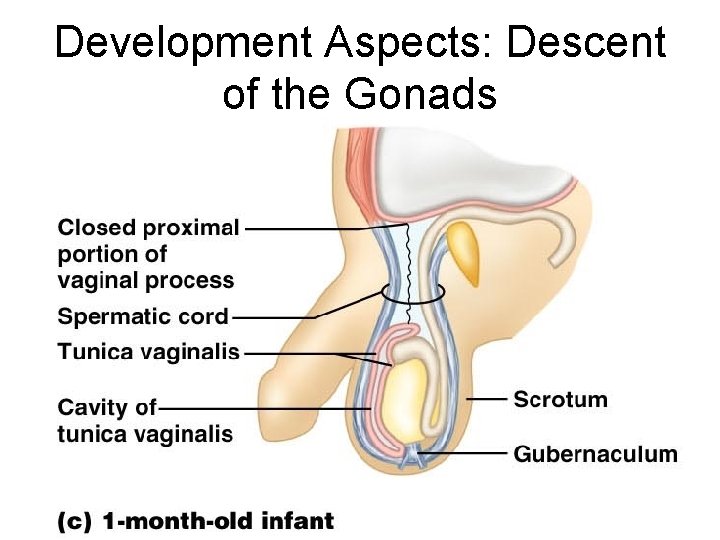 Development Aspects: Descent of the Gonads

Closed proximal portion of vaginal process

Spermatic cord

Tunica vaginalis

Cavity of tunica vaginalis

Scrotum

Gubernaculum

(c) 1-month-old infant